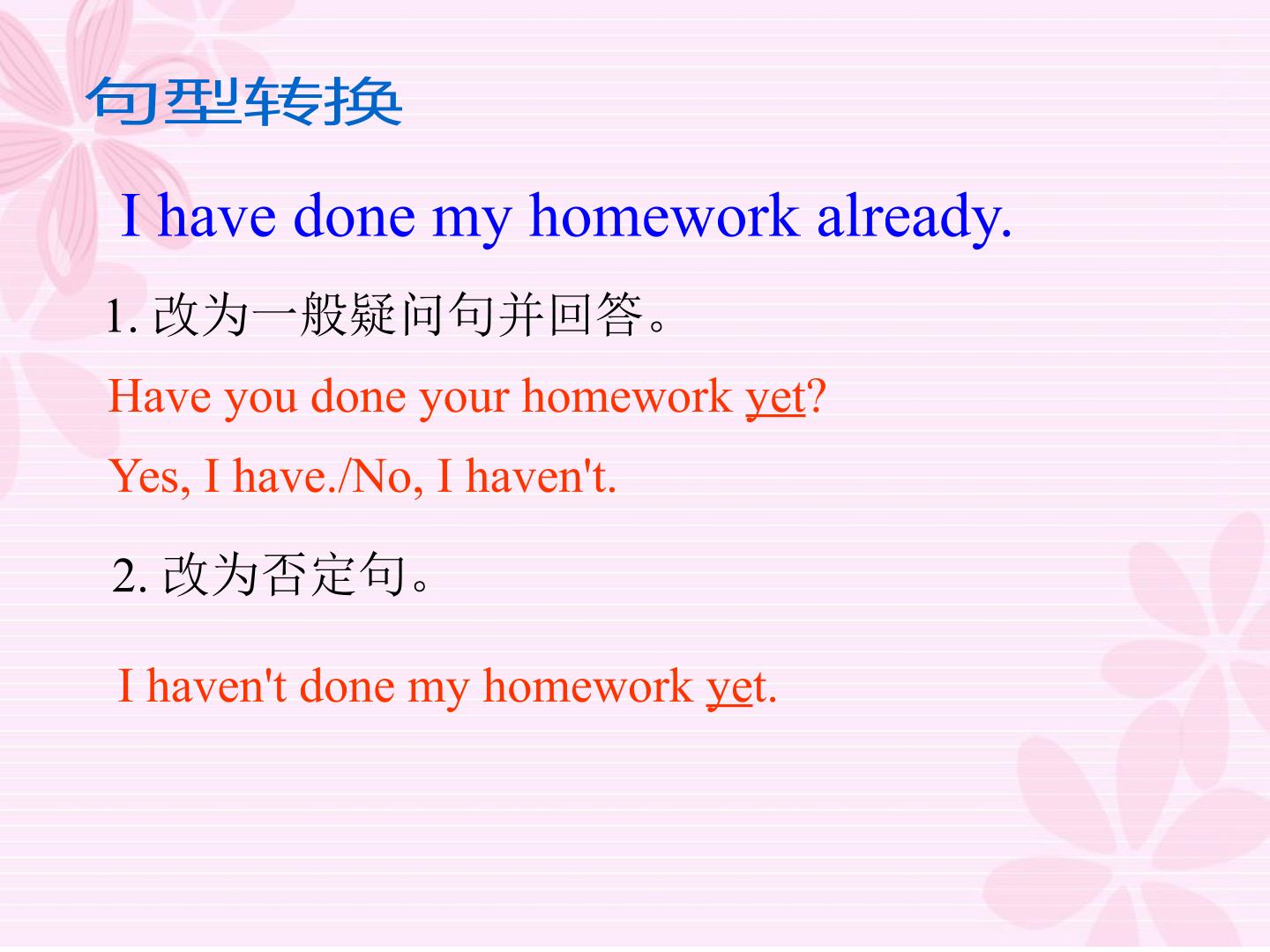 句型转换

I have done my homework already.

1.改为一般疑问句并回答。

Have you done your homework yet?

Yes, I have./No, I haven't.

2.改为否定句。

I haven't done my homework yet.